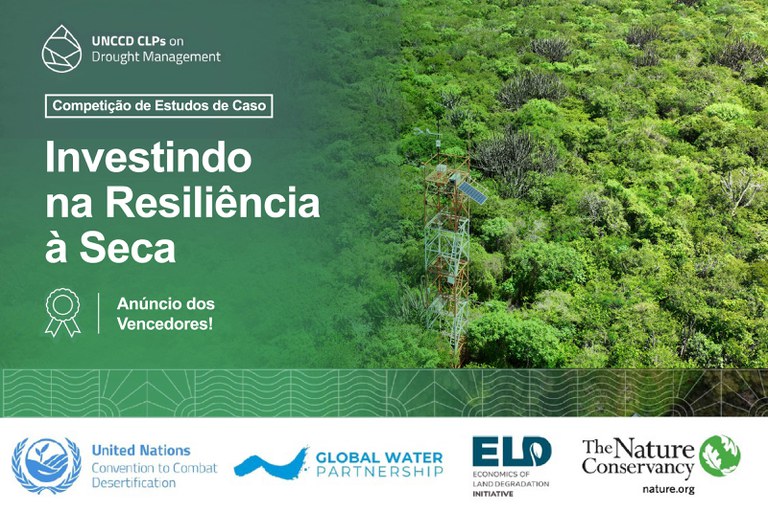 UNCCD CLPs on Drought Management

Competição de Estudos de Caso

Investindo na Resiliência à Seca

Anúncio dos Vencedores!

United Nations Convention to Combat Desertification

GLOBAL WATER PARTNERSHIP

ELD ECONOMICS OF LAND DEGRADATION INITIATIVE

The Nature Conservancy nature.org